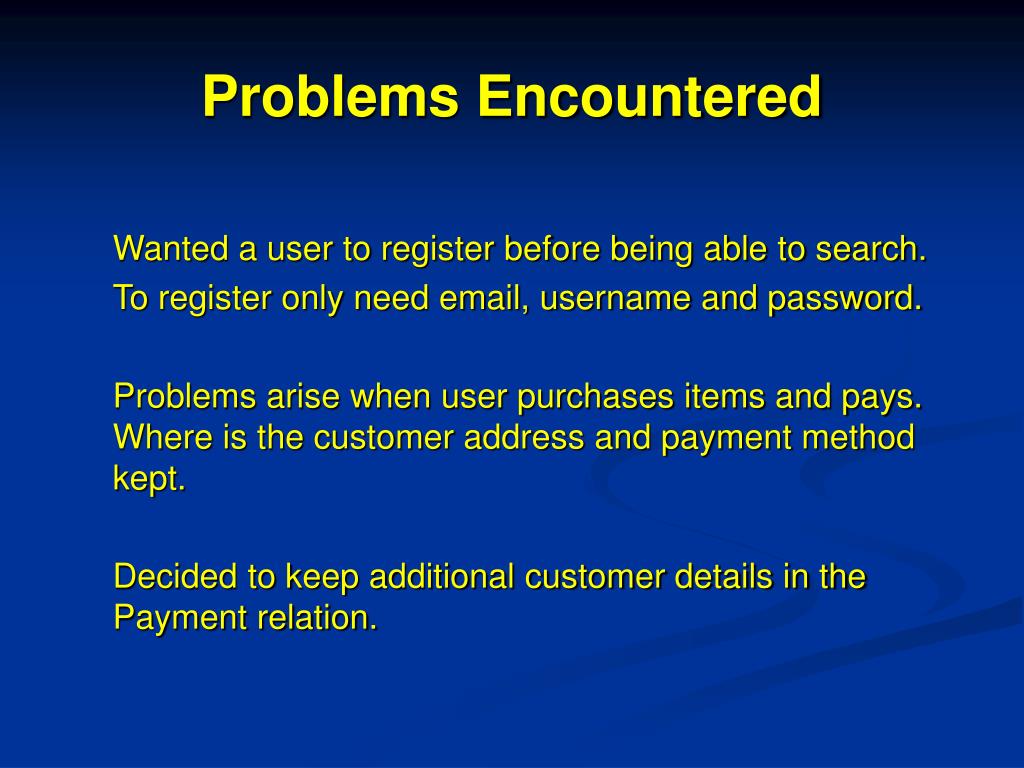 Problems Encountered

Wanted a user to register before being able to search.

To register only need email, username and password.

Problems arise when user purchases items and pays. Where is the customer address and payment method kept.

Decided to keep additional customer details in the Payment relation.